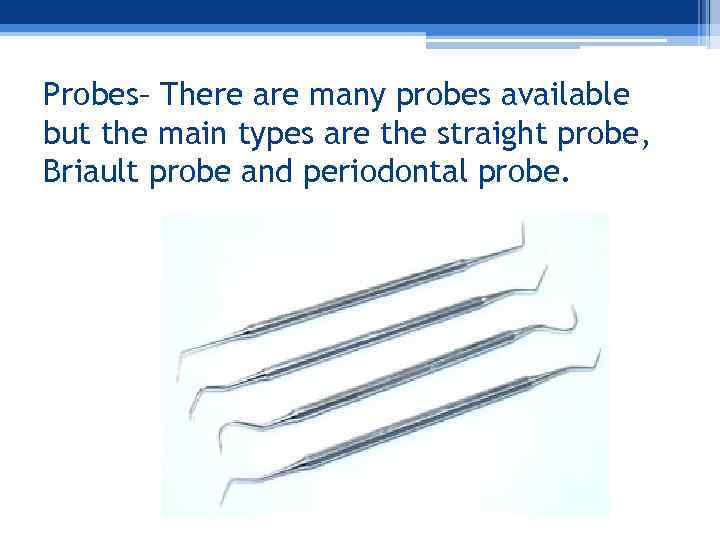 Probes– There are many probes available but the main types are the straight probe, Briault probe and periodontal probe.